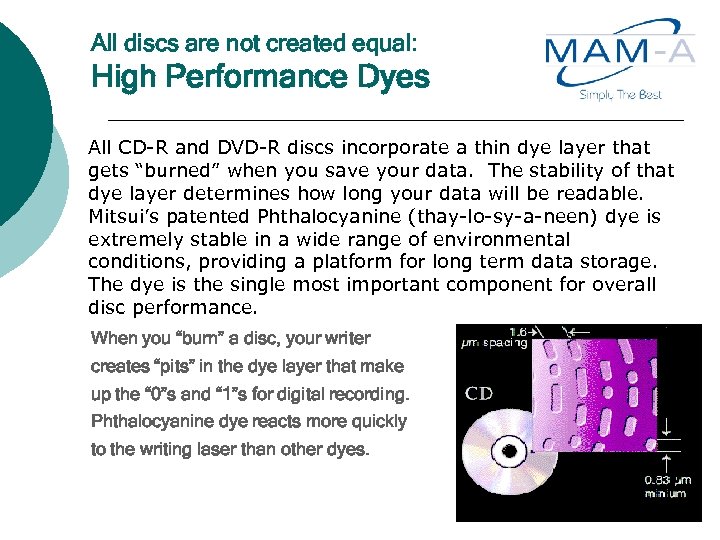 All discs are not created equal:
High Performance Dyes

MAM-A
Simply The Best

All CD-R and DVD-R discs incorporate a thin dye layer that gets "burned" when you save your data. The stability of that dye layer determines how long your data will be readable. Mitsui's patented Phthalocyanine (thay-lo-sy-a-neen) dye is extremely stable in a wide range of environmental conditions, providing a platform for long term data storage. The dye is the single most important component for overall disc performance.

When you "burn" a disc, your writer creates "pits" in the dye layer that make up the "0"s and "1"s for digital recording. Phthalocyanine dye reacts more quickly to the writing laser than other dyes.

1.6 μm spacing

CD

0.83 μm minium